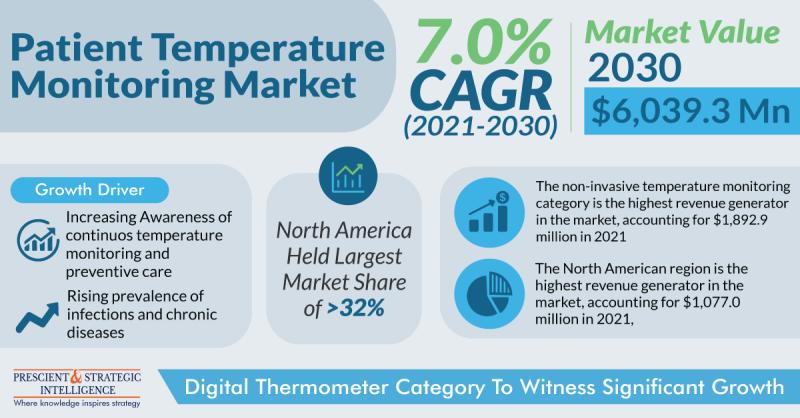 Patient Temperature Monitoring Market

7.0% CAGR (2021-2030)

Market Value 2030

$6,039.3 Mn

Growth Driver

Increasing Awareness of continuos temperature monitoring and preventive care

Rising prevalence of infections and chronic diseases

North America Held Largest Market Share of >32%

The non-invasive temperature monitoring category is the highest revenue generator in the market, accounting for $1,892.9 million in 2021

The North American region is the highest revenue generator in the market, accounting for $1,077.0 million in 2021,

PRESCIENT & STRATEGIC INTELLIGENCE
Where knowledge inspires strategy

Digital Thermometer Category To Witness Significant Growth